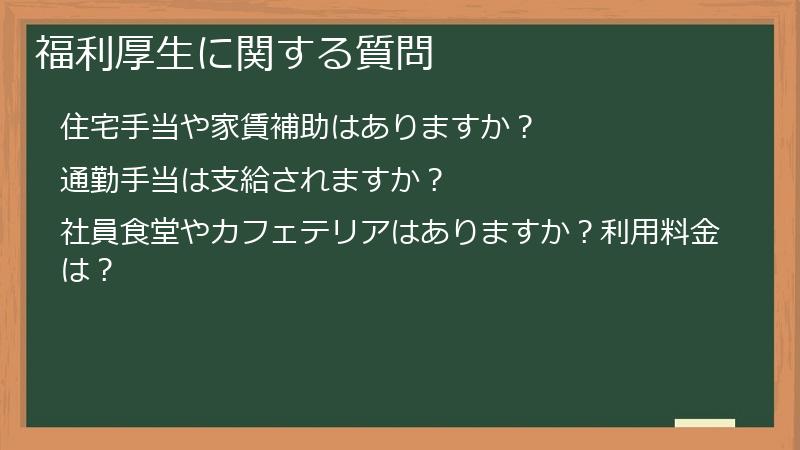 福利厚生に関する質問

住宅手当や家賃補助はありますか？

通勤手当は支給されますか？

社員食堂やカフェテリアはありますか？利用料金は？